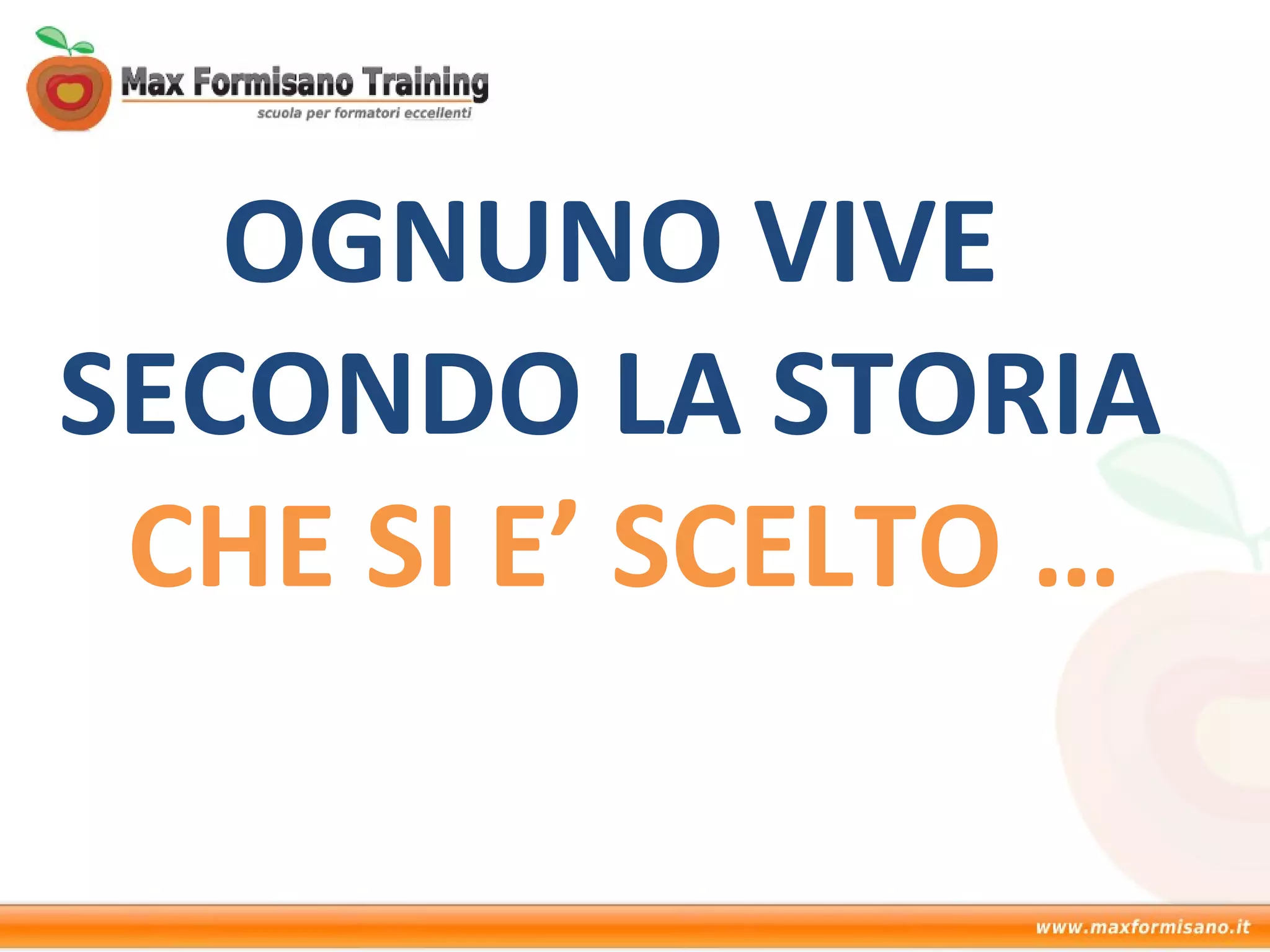 Max Formisano Training
scuola per formatori eccellenti

OGNUNO VIVE SECONDO LA STORIA CHE SI E’ SCELTO …

www.maxformisano.it